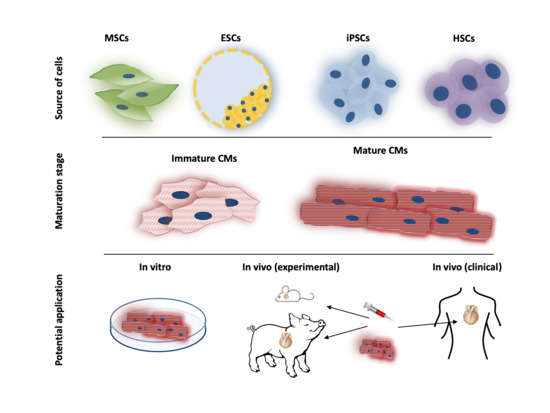 Source of cells

MSCs

ESCs

iPSCs

HSCs

Maturation stage

Immature CMs

Mature CMs

Potential application

In vitro

In vivo (experimental)

In vivo (clinical)